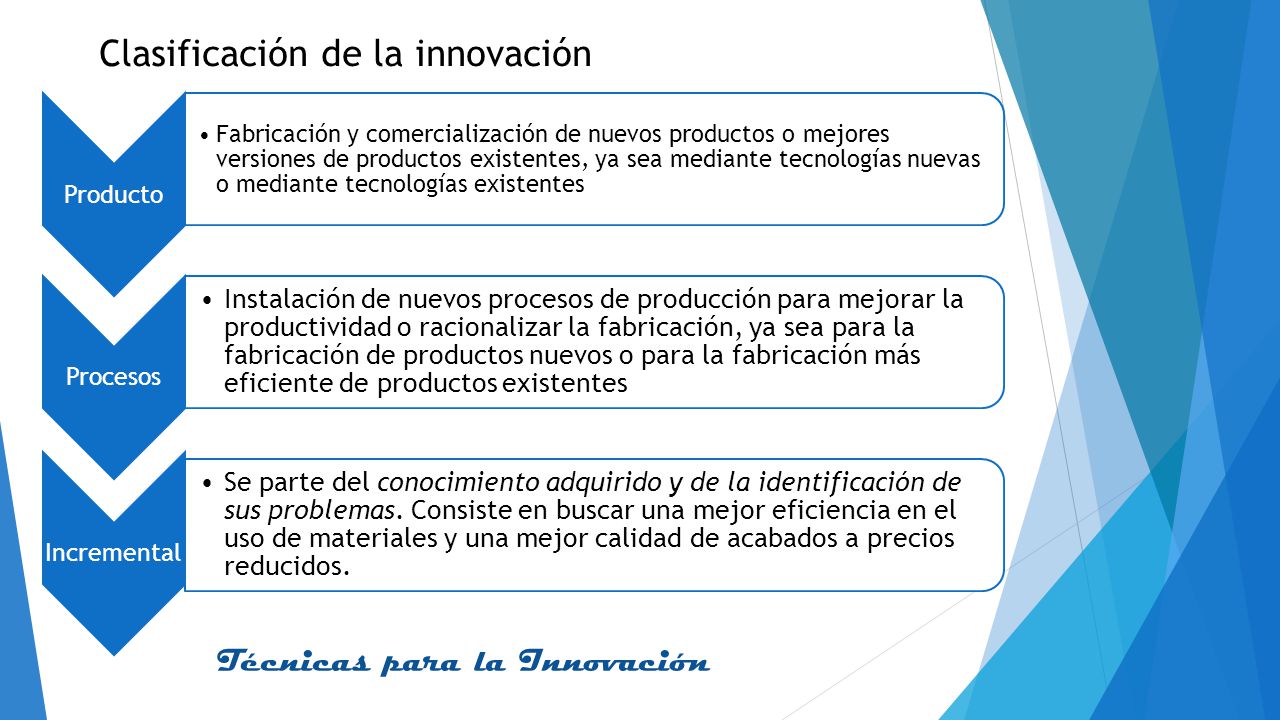 Clasificación de la innovación

Producto

• Fabricación y comercialización de nuevos productos o mejores versiones de productos existentes, ya sea mediante tecnologías nuevas o mediante tecnologías existentes

Procesos

• Instalación de nuevos procesos de producción para mejorar la productividad o racionalizar la fabricación, ya sea para la fabricación de productos nuevos o para la fabricación más eficiente de productos existentes

Incremental

• Se parte del conocimiento adquirido y de la identificación de sus problemas. Consiste en buscar una mejor eficiencia en el uso de materiales y una mejor calidad de acabados a precios reducidos.

Técnicas para la Innovación